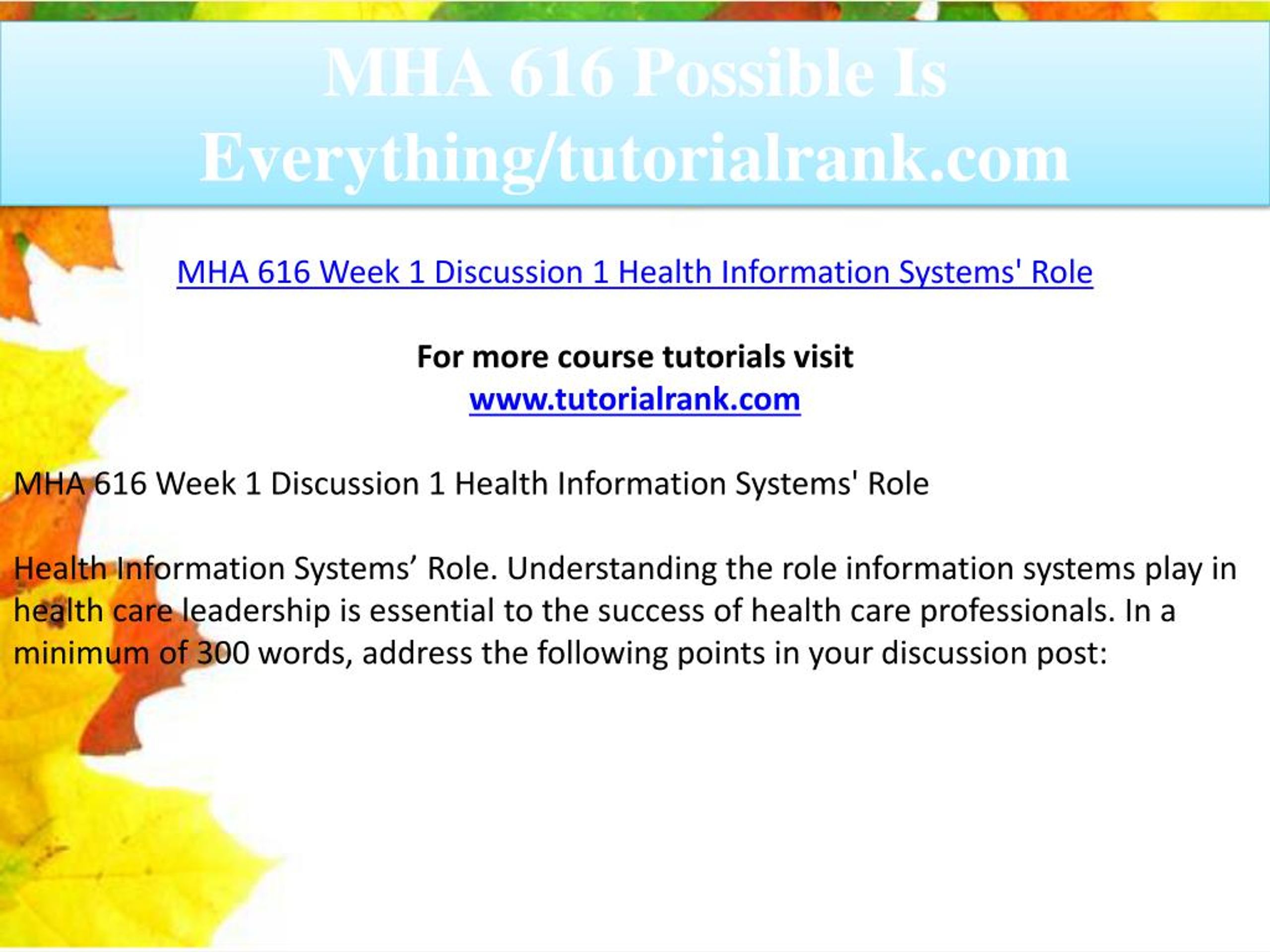 MHA 616 Possible Is Everything/tutorialrank.com

MHA 616 Week 1 Discussion 1 Health Information Systems' Role

For more course tutorials visit
www.tutorialrank.com

MHA 616 Week 1 Discussion 1 Health Information Systems' Role

Health Information Systems’ Role. Understanding the role information systems play in health care leadership is essential to the success of health care professionals. In a minimum of 300 words, address the following points in your discussion post: